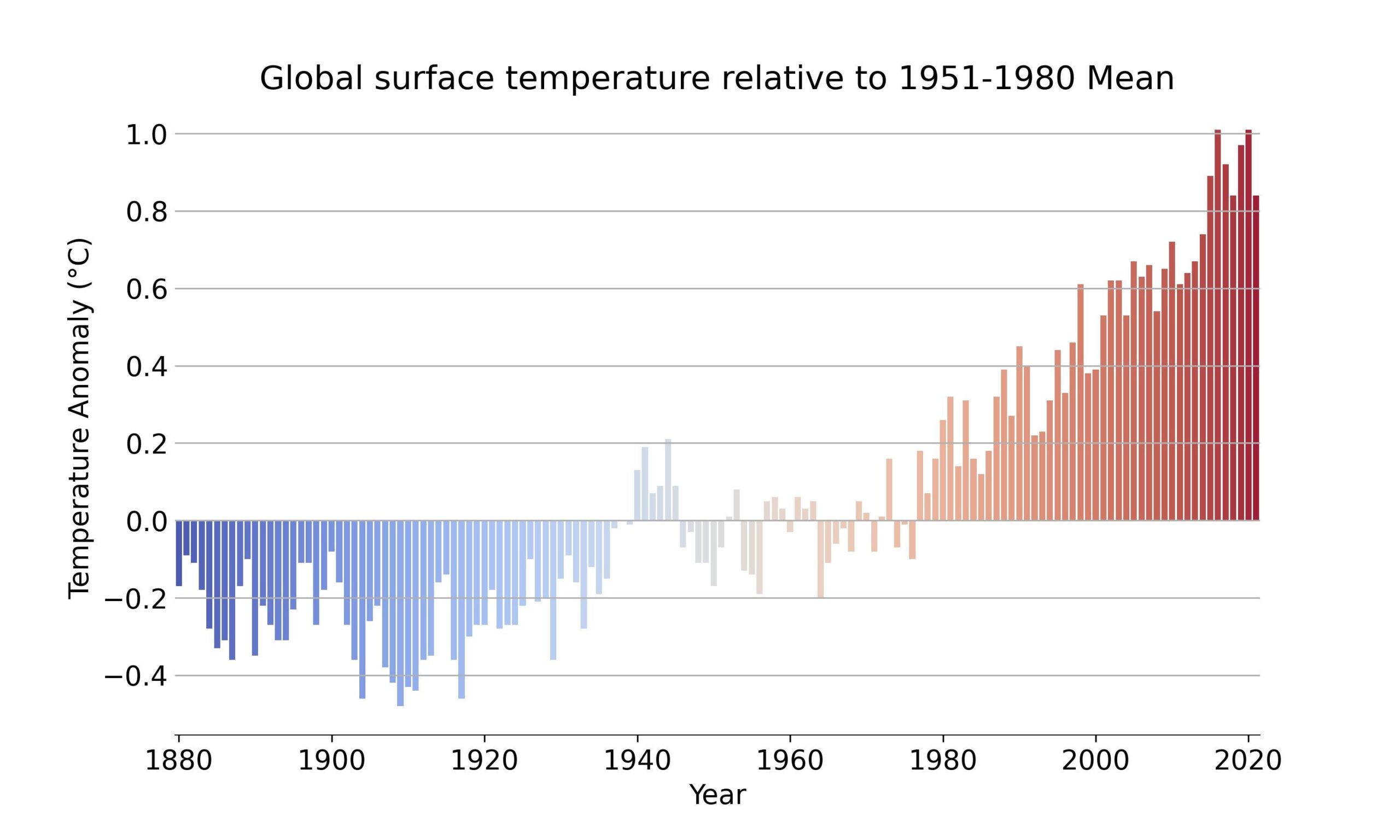 Global surface temperature relative to 1951-1980 Mean

Temperature Anomaly (°C)

1.0
0.8
0.6
0.4
0.2
0.0
−0.2
−0.4

1880
1900
1920
1940
1960
1980
2000
2020

Year